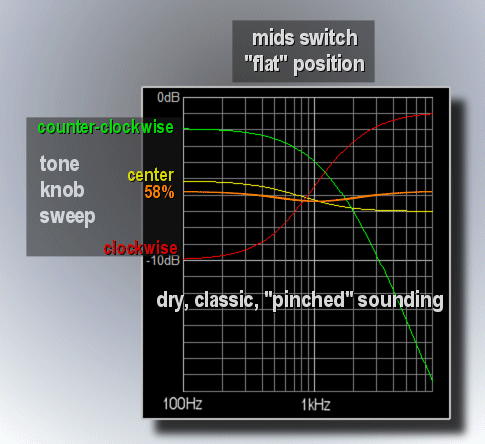 mids switch
"flat" position

0dB

counter-clockwise

tone
knob
sweep

center
58%

clockwise
-10dB

dry, classic, "pinched" sounding

100Hz
1kHz